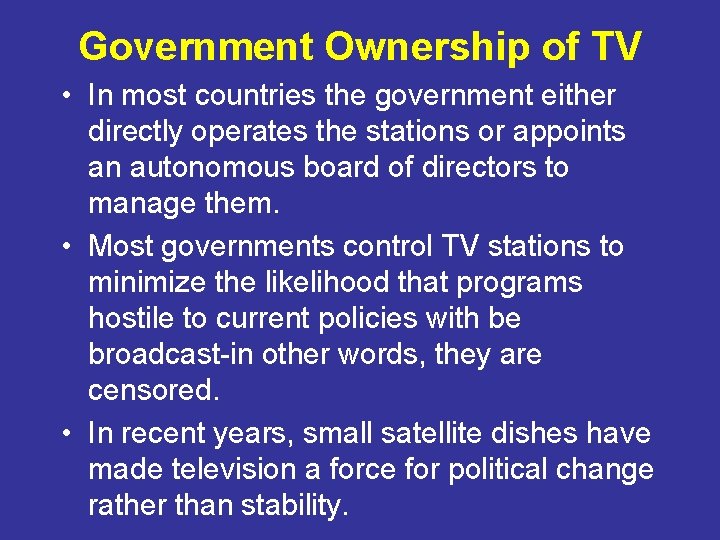 Government Ownership of TV

• In most countries the government either directly operates the stations or appoints an autonomous board of directors to manage them.

• Most governments control TV stations to minimize the likelihood that programs hostile to current policies with be broadcast-in other words, they are censored.

• In recent years, small satellite dishes have made television a force for political change rather than stability.